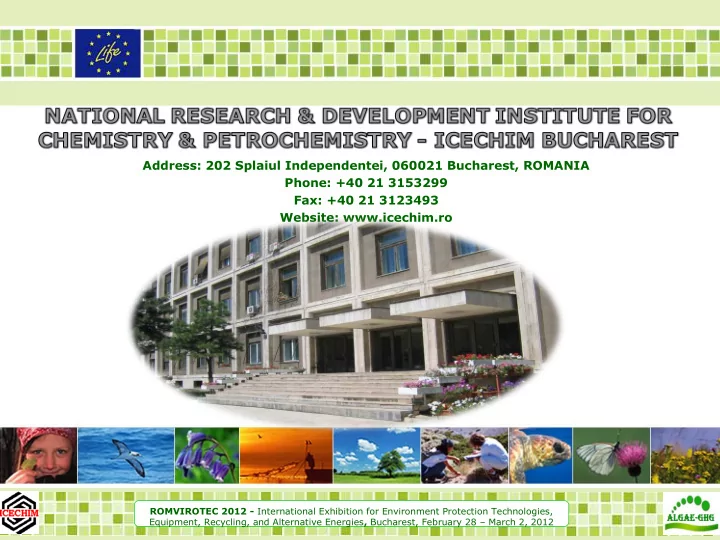 Life

NATIONAL RESEARCH & DEVELOPMENT INSTITUTE FOR CHEMISTRY & PETROCHEMISTRY - ICECHIM BUCHAREST

Address: 202 Splaiul Independentei, 060021 Bucharest, ROMANIA
Phone: +40 21 3153299
Fax: +40 21 3123493
Website: www.icechim.ro

ICECHIM

ROMVIROTEC 2012 - International Exhibition for Environment Protection Technologies, Equipment, Recycling, and Alternative Energies, Bucharest, February 28 – March 2, 2012

ALGAE-GHG